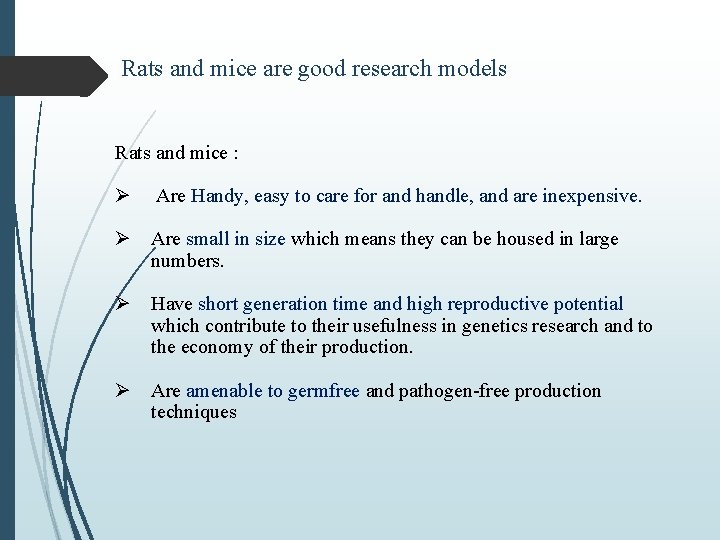 Rats and mice are good research models

Rats and mice :

➢ Are Handy, easy to care for and handle, and are inexpensive.

➢ Are small in size which means they can be housed in large numbers.

➢ Have short generation time and high reproductive potential which contribute to their usefulness in genetics research and to the economy of their production.

➢ Are amenable to germfree and pathogen-free production techniques